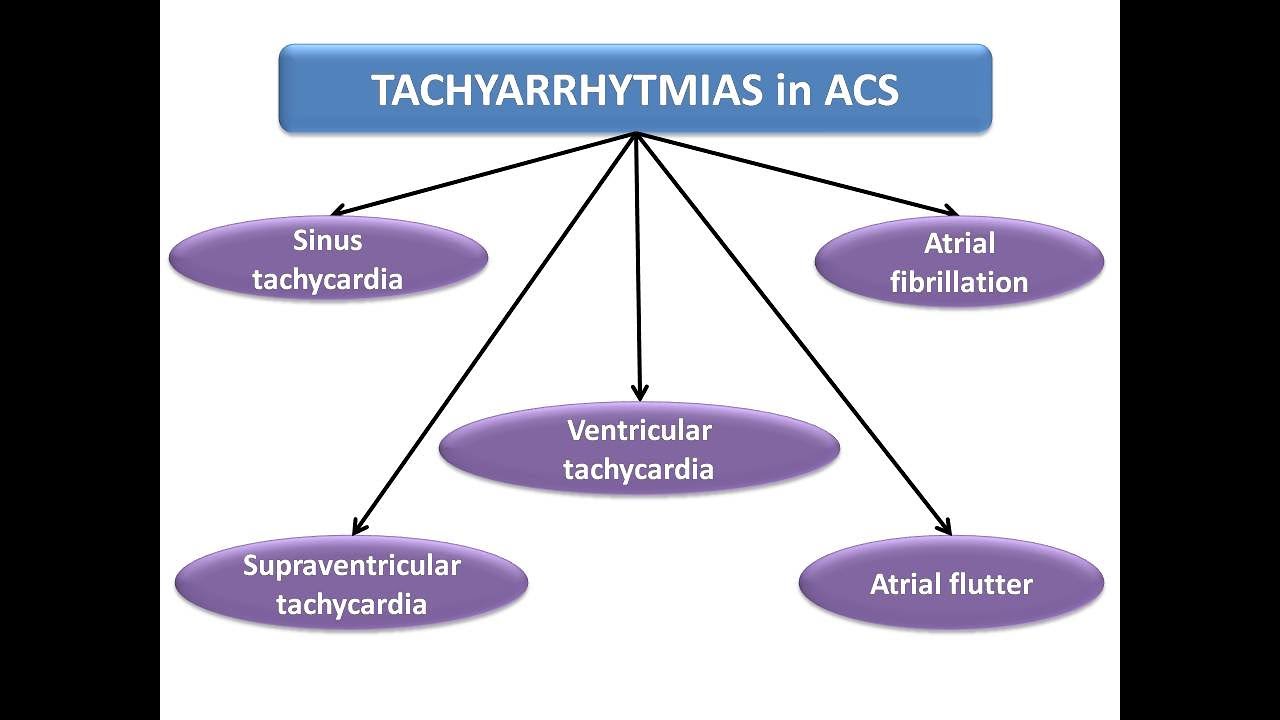 TACHYARRHYTMIAS in ACS

Sinus tachycardia

Atrial fibrillation

Ventricular tachycardia

Supraventricular tachycardia

Atrial flutter